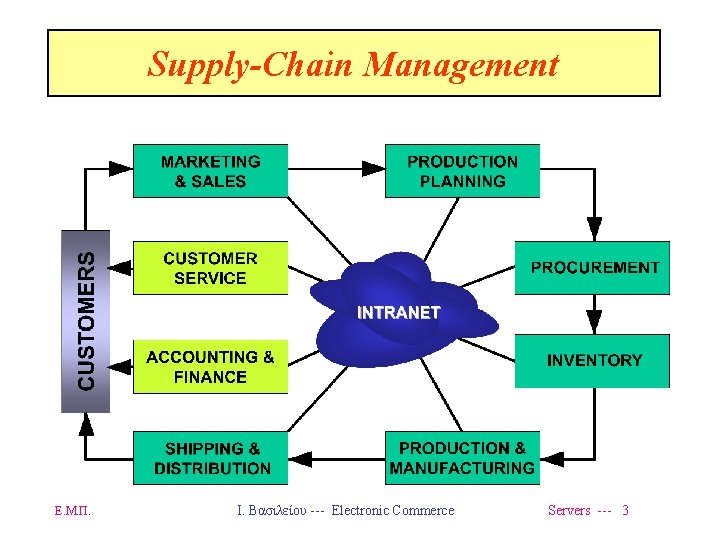 Supply-Chain Management

MARKETING & SALES

PRODUCTION PLANNING

CUSTOMERS

CUSTOMER SERVICE

PROCUREMENT

INTRANET

ACCOUNTING & FINANCE

INVENTORY

SHIPPING & DISTRIBUTION

PRODUCTION & MANUFACTURING

Ε.Μ.Π.

Ι. Βασιλείου --- Electronic Commerce

Servers --- 3